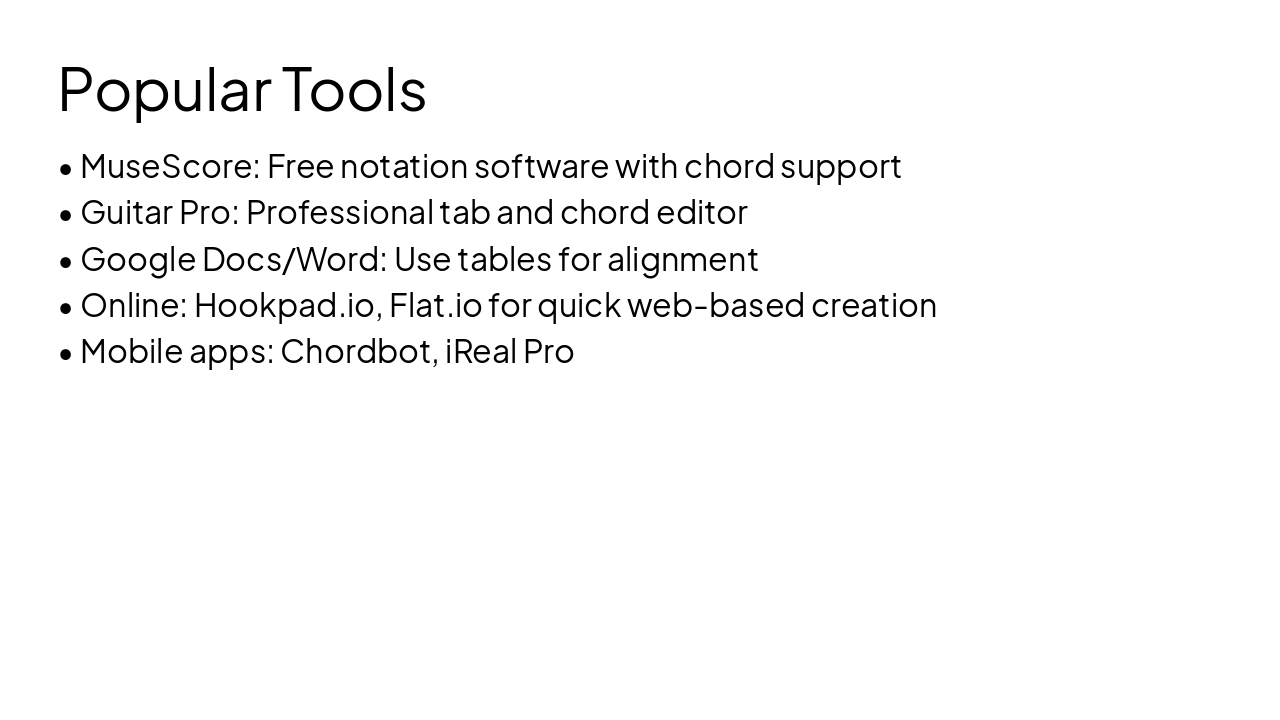 Popular Tools

• MuseScore: Free notation software with chord support
• Guitar Pro: Professional tab and chord editor
• Google Docs/Word: Use tables for alignment
• Online: Hookpad.io, Flat.io for quick web-based creation
• Mobile apps: Chordbot, iReal Pro